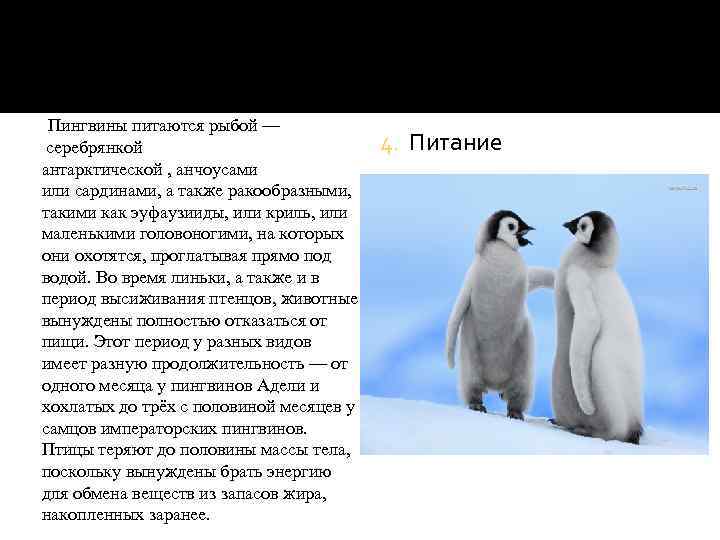 4. Питание

Пингвины питаются рыбой — серебрянкой антарктической , анчоусами или сардинами, а также ракообразными, такими как эуфаузииды, или криль, или маленькими головоногими, на которых они охотятся, проглатывая прямо под водой. Во время линьки, а также и в период высиживания птенцов, животные вынуждены полностью отказаться от пищи. Этот период у разных видов имеет разную продолжительность — от одного месяца у пингвинов Адели и хохлатых до трёх с половиной месяцев у самцов императорских пингвинов. Птицы теряют до половины массы тела, поскольку вынуждены брать энергию для обмена веществ из запасов жира, накопленных заранее.